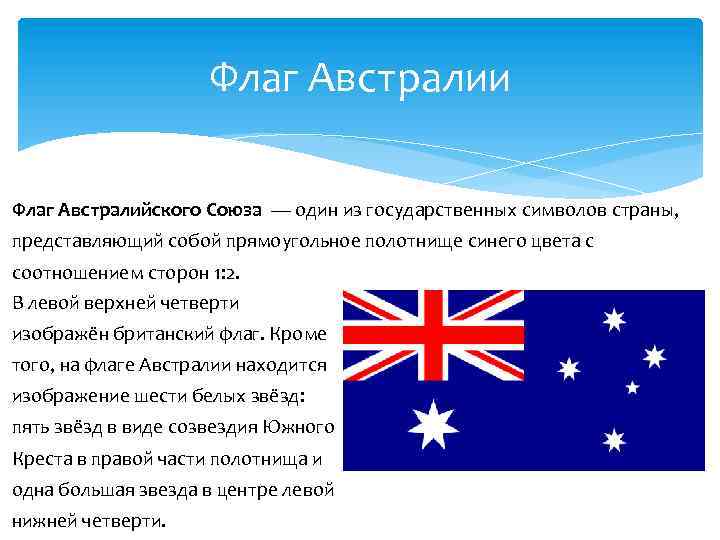 Флаг Австралии

Флаг Австралийского Союза — один из государственных символов страны, представляющий собой прямоугольное полотнище синего цвета с соотношением сторон 1:2.
В левой верхней четверти изображён британский флаг. Кроме того, на флаге Австралии находится изображение шести белых звёзд: пять звёзд в виде созвездия Южного Креста в правой части полотнища и одна большая звезда в центре левой нижней четверти.